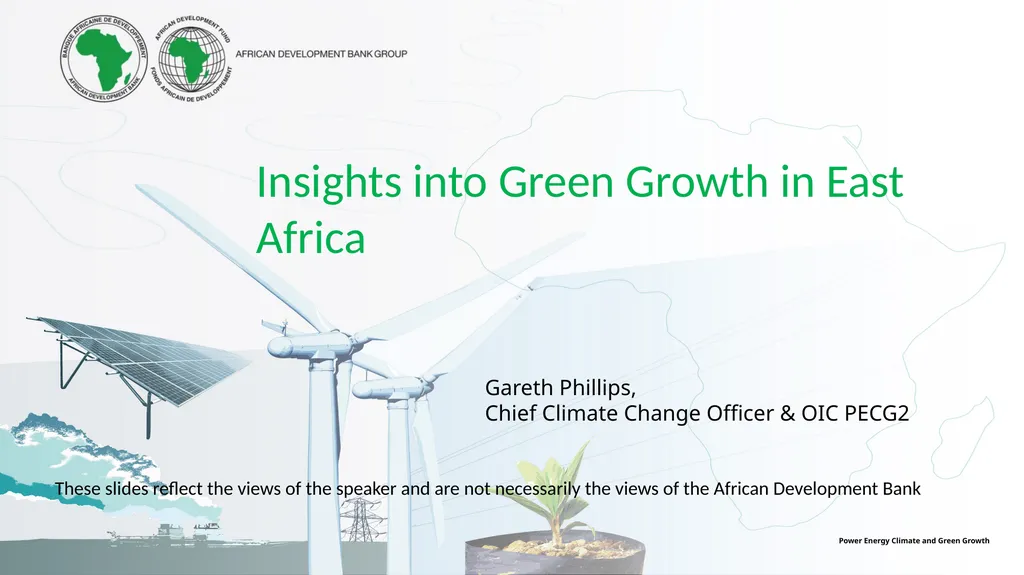 BANQUE AFRICAINE DE DEVELOPPEMENT
AFRICAN DEVELOPMENT BANK

AFRICAN DEVELOPMENT FUND
FONDS AFRICAIN DE DEVELOPPEMENT

AFRICAN DEVELOPMENT BANK GROUP

Insights into Green Growth in East Africa

Gareth Phillips,
Chief Climate Change Officer & OIC PECG2

These slides reflect the views of the speaker and are not necessarily the views of the African Development Bank

Power Energy Climate and Green Growth